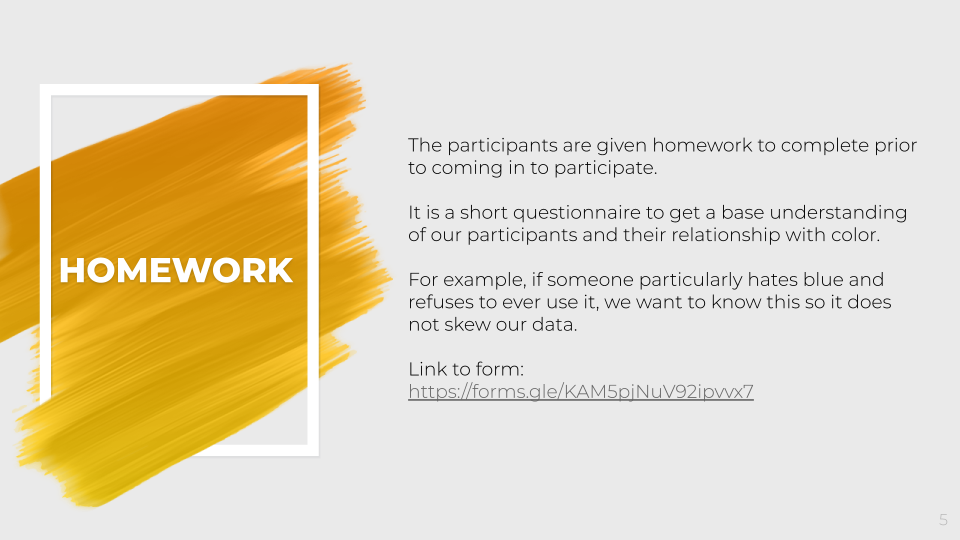 HOMEWORK

The participants are given homework to complete prior to coming in to participate.

It is a short questionnaire to get a base understanding of our participants and their relationship with color.

For example, if someone particularly hates blue and refuses to ever use it, we want to know this so it does not skew our data.

Link to form:
https://forms.gle/KAM5pjNuV92ipvvx7

5